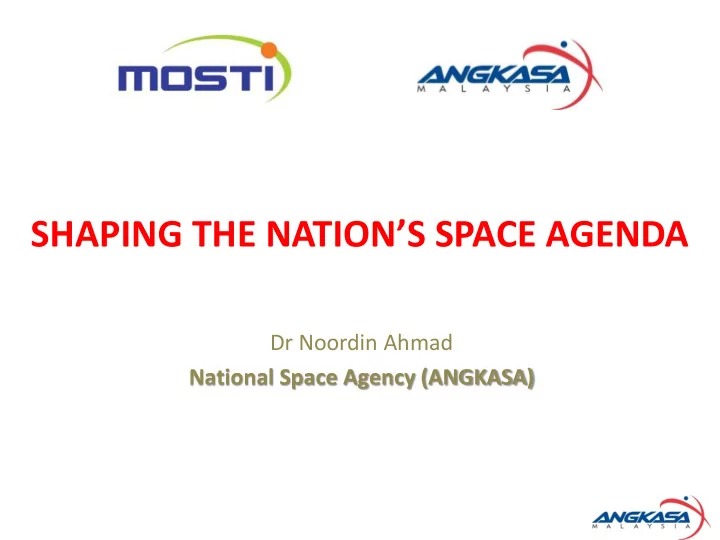 MOSTI

ANGKASA
MALAYSIA

SHAPING THE NATION'S SPACE AGENDA

Dr Noordin Ahmad
National Space Agency (ANGKASA)

ANGKASA
MALAYSIA